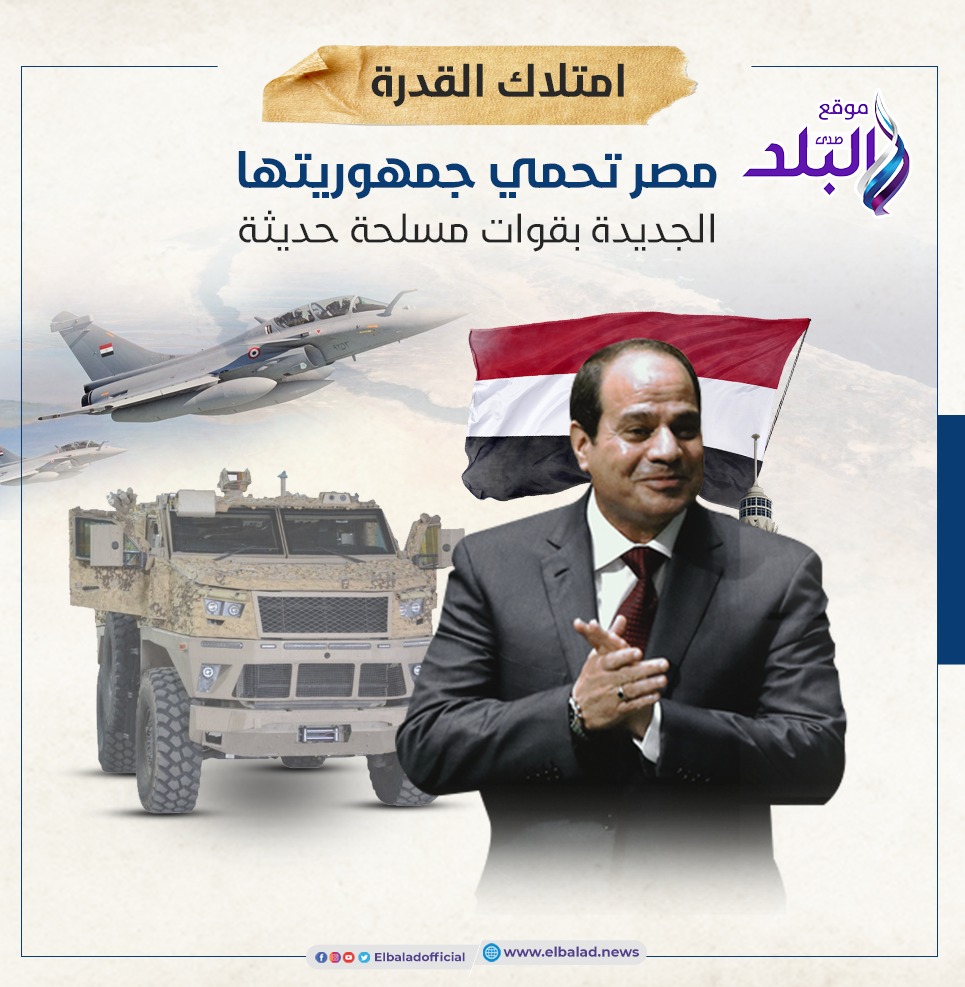 امتلاك القدرة

موقع
صدى
البلد

مصر تحمي جمهوريتها
الجديدة بقوات مسلحة حديثة

Elbaladofficial
www.elbalad.news